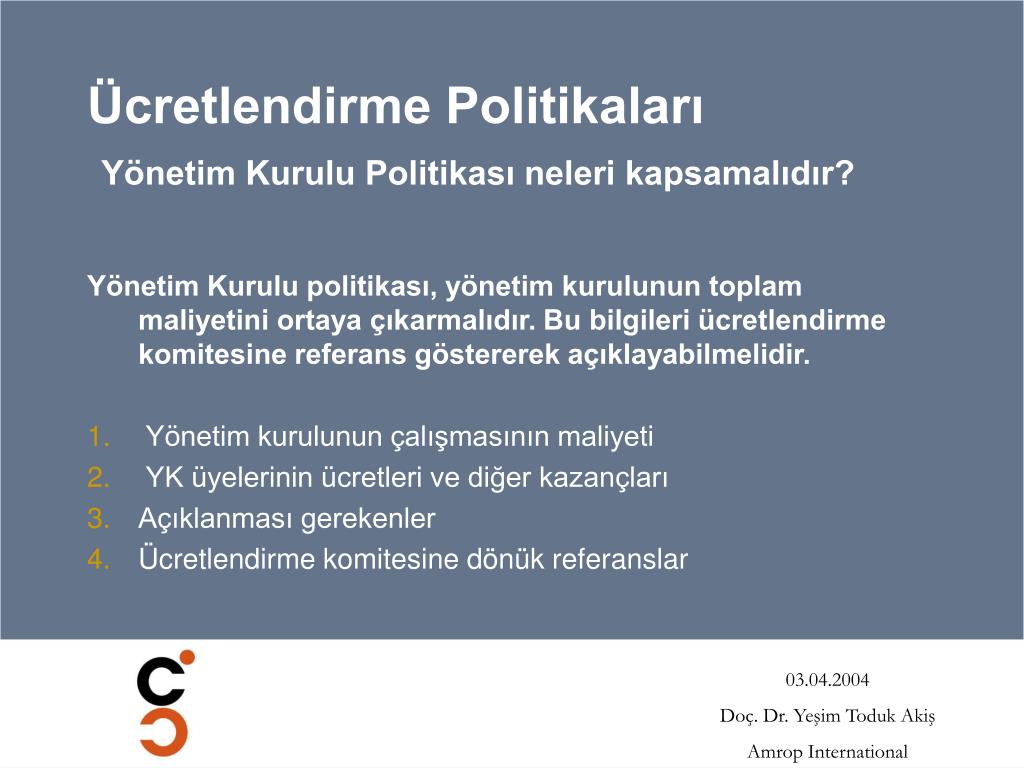 Ücretlendirme Politikaları

Yönetim Kurulu Politikası neleri kapsamalıdır?

Yönetim Kurulu politikası, yönetim kurulunun toplam maliyetini ortaya çıkarmalıdır. Bu bilgileri ücretlendirme komitesine referans göstererek açıklayabilmelidir.

1. Yönetim kurulunun çalışmasının maliyeti
2. YK üyelerinin ücretleri ve diğer kazançları
3. Açıklanması gerekenler
4. Ücretlendirme komitesine dönük referanslar

03.04.2004
Doç. Dr. Yeşim Toduk Akiş
Amrop International